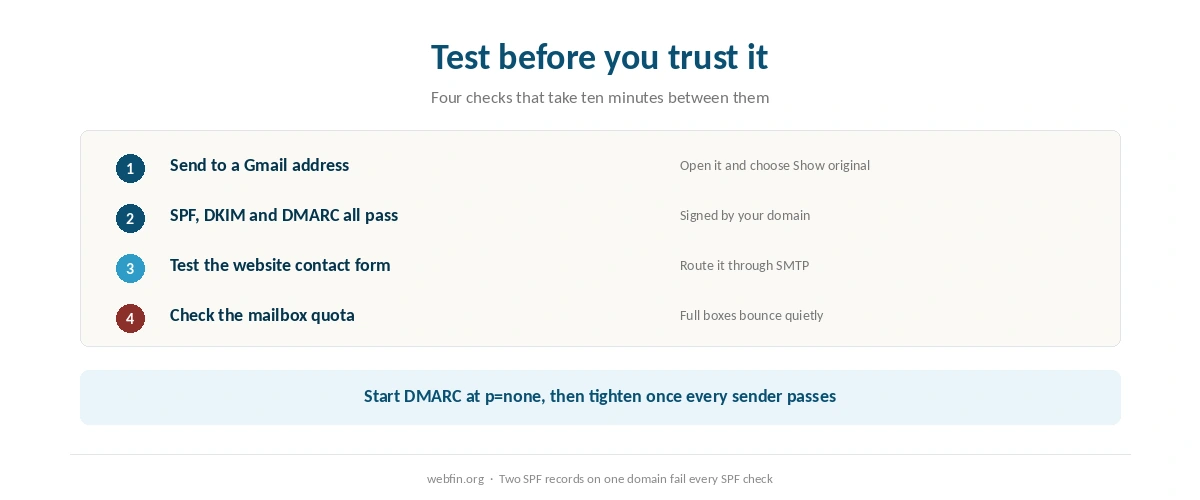 Test before you trust it

Four checks that take ten minutes between them

1 Send to a Gmail address Open it and choose Show original

2 SPF, DKIM and DMARC all pass Signed by your domain

3 Test the website contact form Route it through SMTP

4 Check the mailbox quota Full boxes bounce quietly

Start DMARC at p=none, then tighten once every sender passes

webfin.org · Two SPF records on one domain fail every SPF check